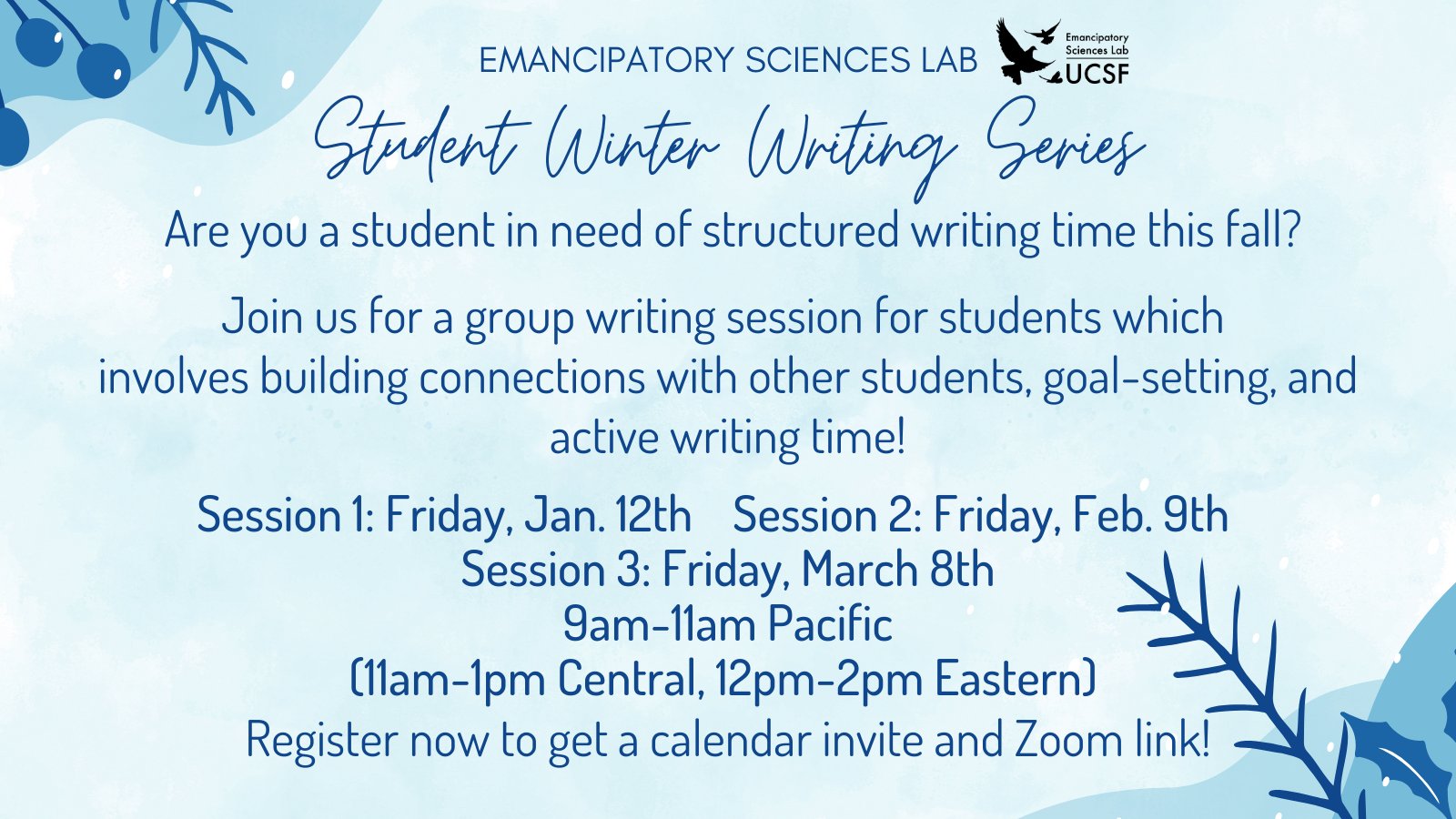 EMANCIPATORY SCIENCES LAB

Emancipatory Sciences Lab UCSF

Student Winter Writing Series

Are you a student in need of structured writing time this fall?

Join us for a group writing session for students which involves building connections with other students, goal-setting, and active writing time!

Session 1: Friday, Jan. 12th Session 2: Friday, Feb. 9th
Session 3: Friday, March 8th
9am-11am Pacific
(11am-1pm Central, 12pm-2pm Eastern)
Register now to get a calendar invite and Zoom link!